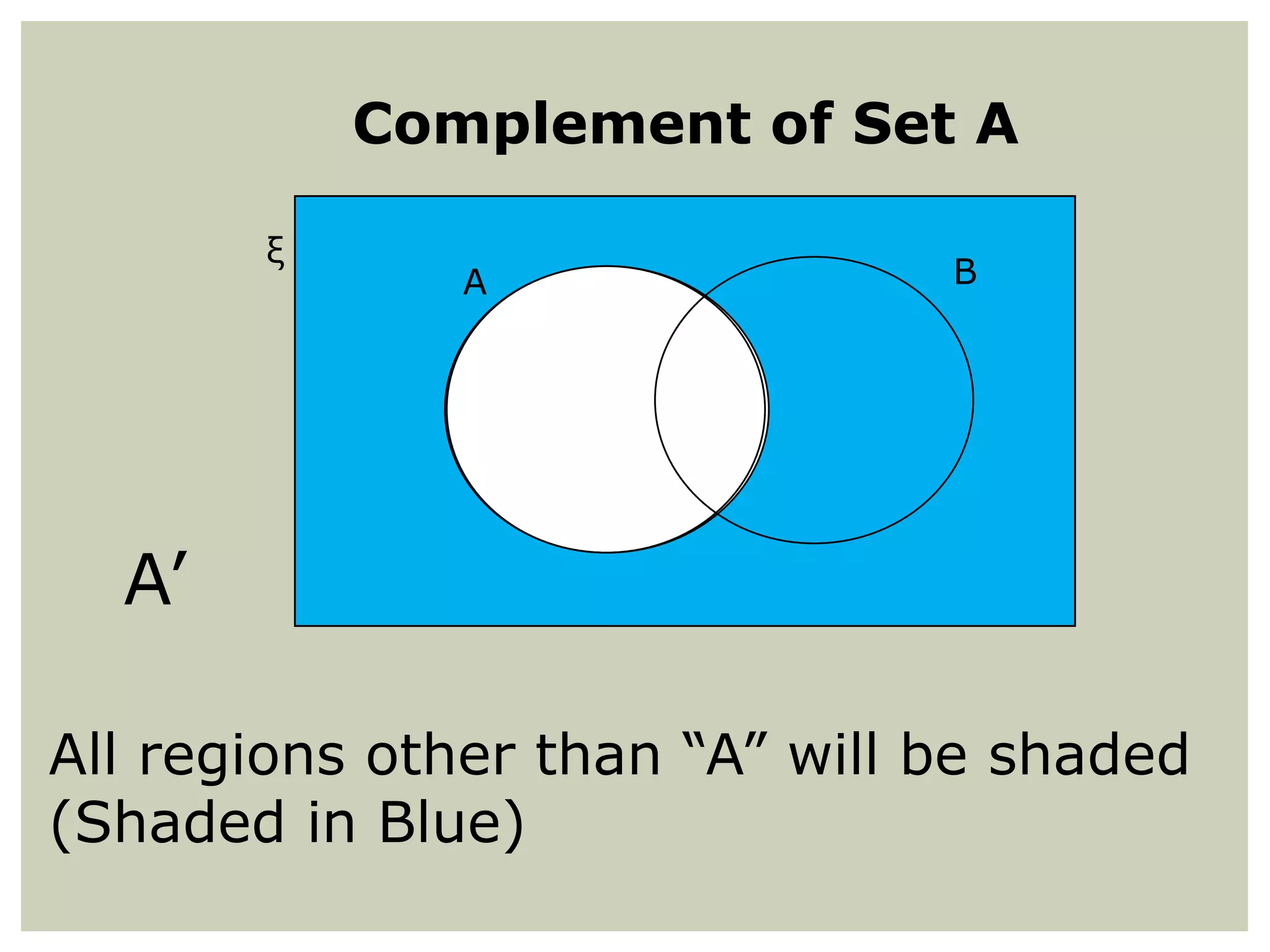 Complement of Set A

ξ

A

B

A′

All regions other than “A” will be shaded (Shaded in Blue)